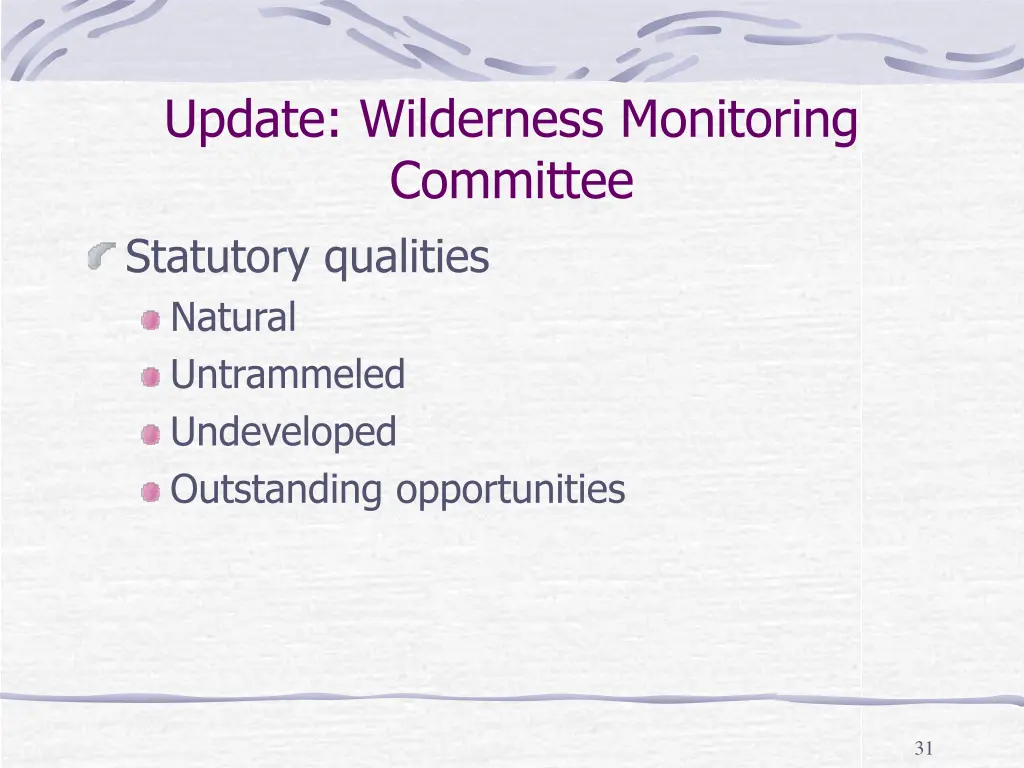 Update: Wilderness Monitoring Committee

Statutory qualities

Natural

Untrammeled

Undeveloped

Outstanding opportunities

31